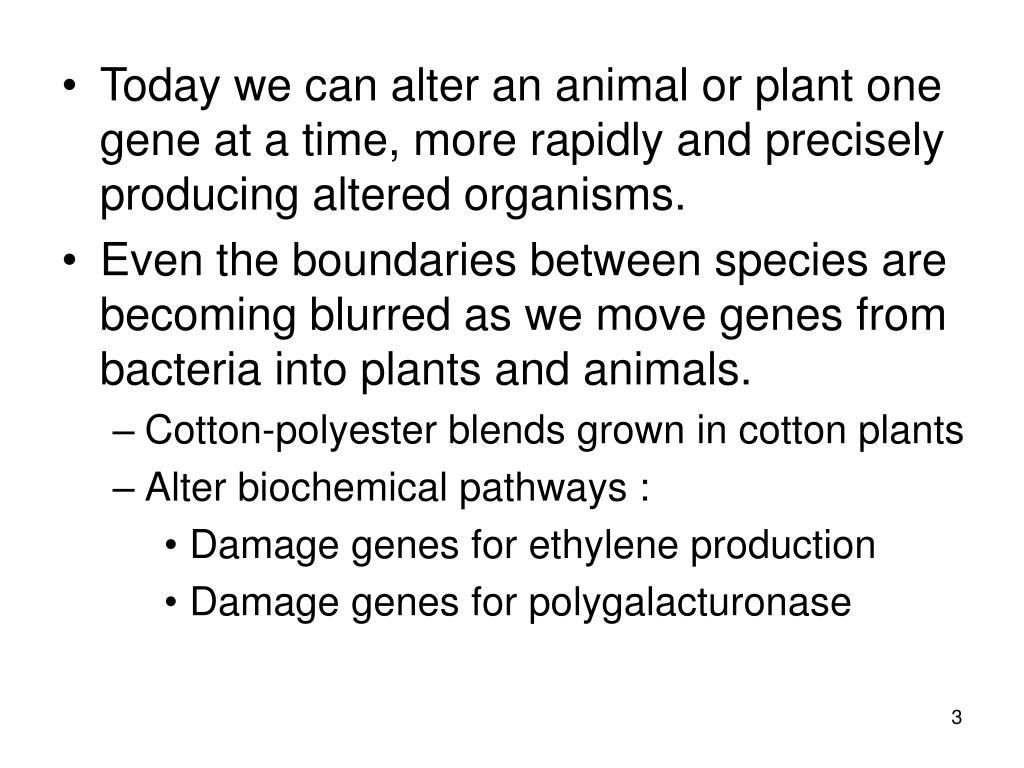 • Today we can alter an animal or plant one gene at a time, more rapidly and precisely producing altered organisms.
• Even the boundaries between species are becoming blurred as we move genes from bacteria into plants and animals.
– Cotton-polyester blends grown in cotton plants
– Alter biochemical pathways :
• Damage genes for ethylene production
• Damage genes for polygalacturonase

3